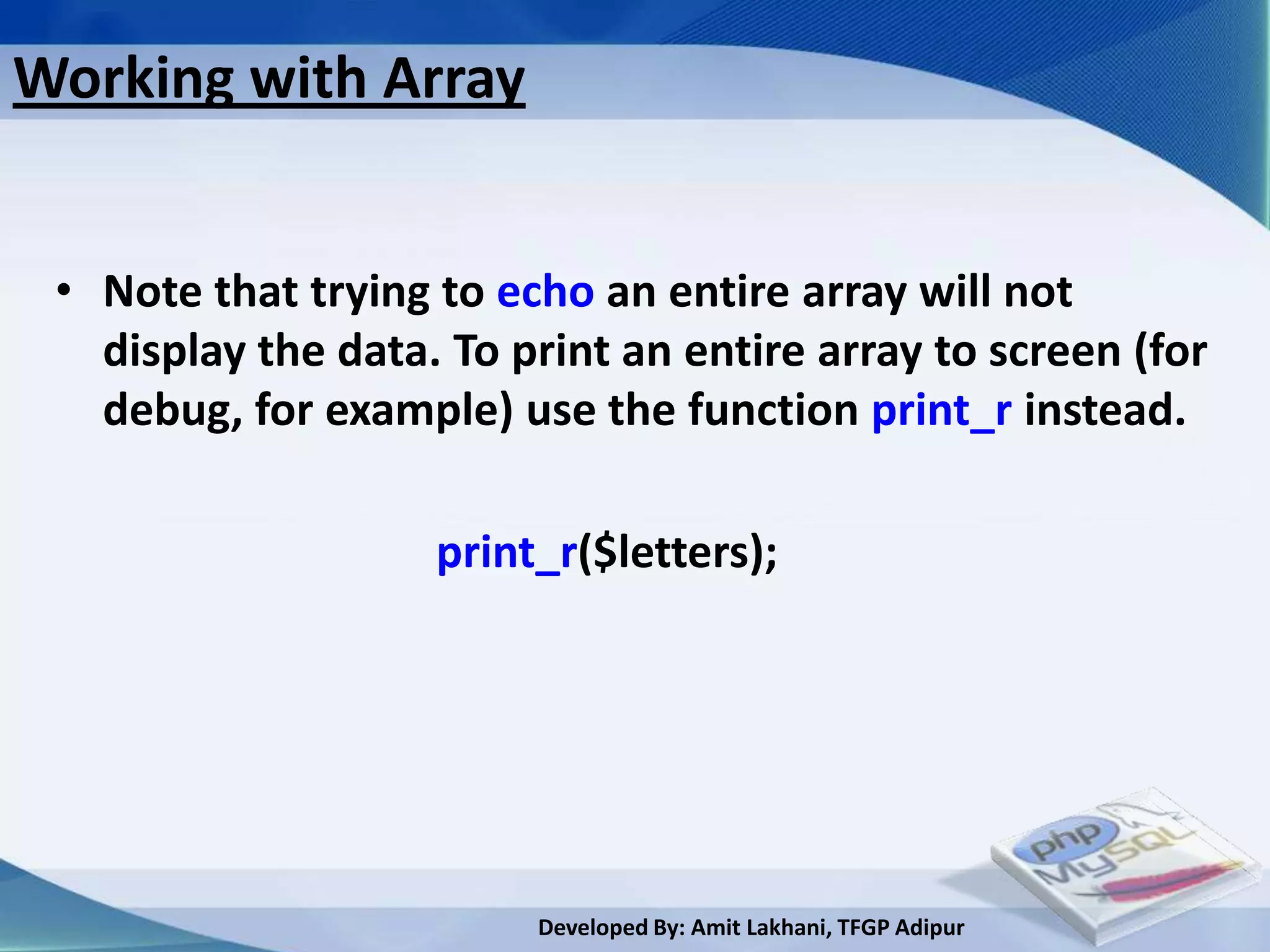 Working with Array

• Note that trying to echo an entire array will not display the data. To print an entire array to screen (for debug, for example) use the function print_r instead.

print_r($letters);

php MySQL

Developed By: Amit Lakhani, TFGP Adipur